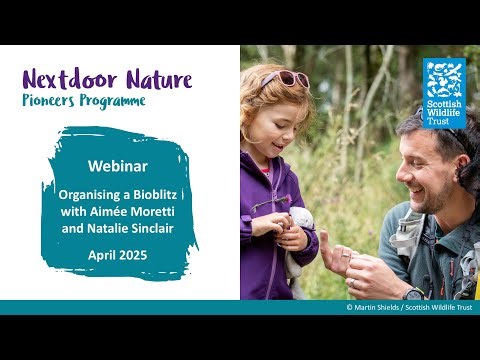 Nextdoor Nature
Pioneers Programme

Webinar

Organising a Bioblitz with Aimée Moretti and Natalie Sinclair

April 2025

Scottish Wildlife Trust

© Martin Shields / Scottish Wildlife Trust